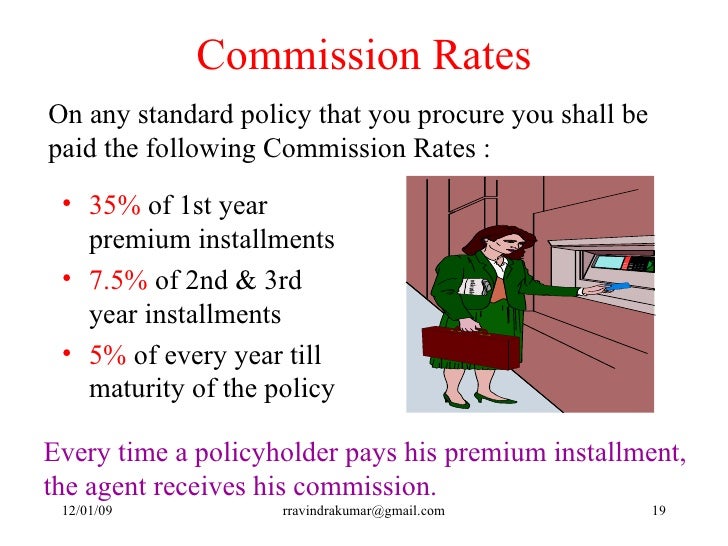 Commission Rates

On any standard policy that you procure you shall be paid the following Commission Rates :

• 35% of 1st year premium installments
• 7.5% of 2nd & 3rd year installments
• 5% of every year till maturity of the policy

Every time a policyholder pays his premium installment, the agent receives his commission.

12/01/09 rravindrakumar@gmail.com 19